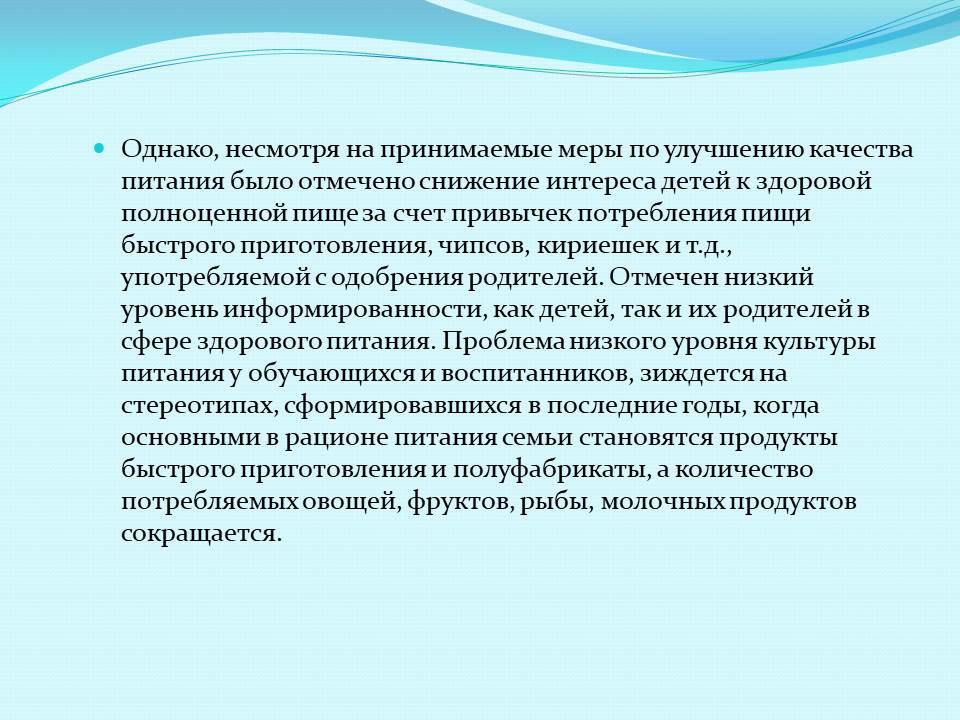 Однако, несмотря на принимаемые меры по улучшению качества питания было отмечено снижение интереса детей к здоровой полноценной пище за счет привычек потребления пищи быстрого приготовления, чипсов, кириешек и т.д., употребляемой с одобрения родителей. Отмечен низкий уровень информированности, как детей, так и их родителей в сфере здорового питания. Проблема низкого уровня культуры питания у обучающихся и воспитанников, зиждется на стереотипах, сформировавшихся в последние годы, когда основными в рационе питания семьи становятся продукты быстрого приготовления и полуфабрикаты, а количество потребляемых овощей, фруктов, рыбы, молочных продуктов сокращается.